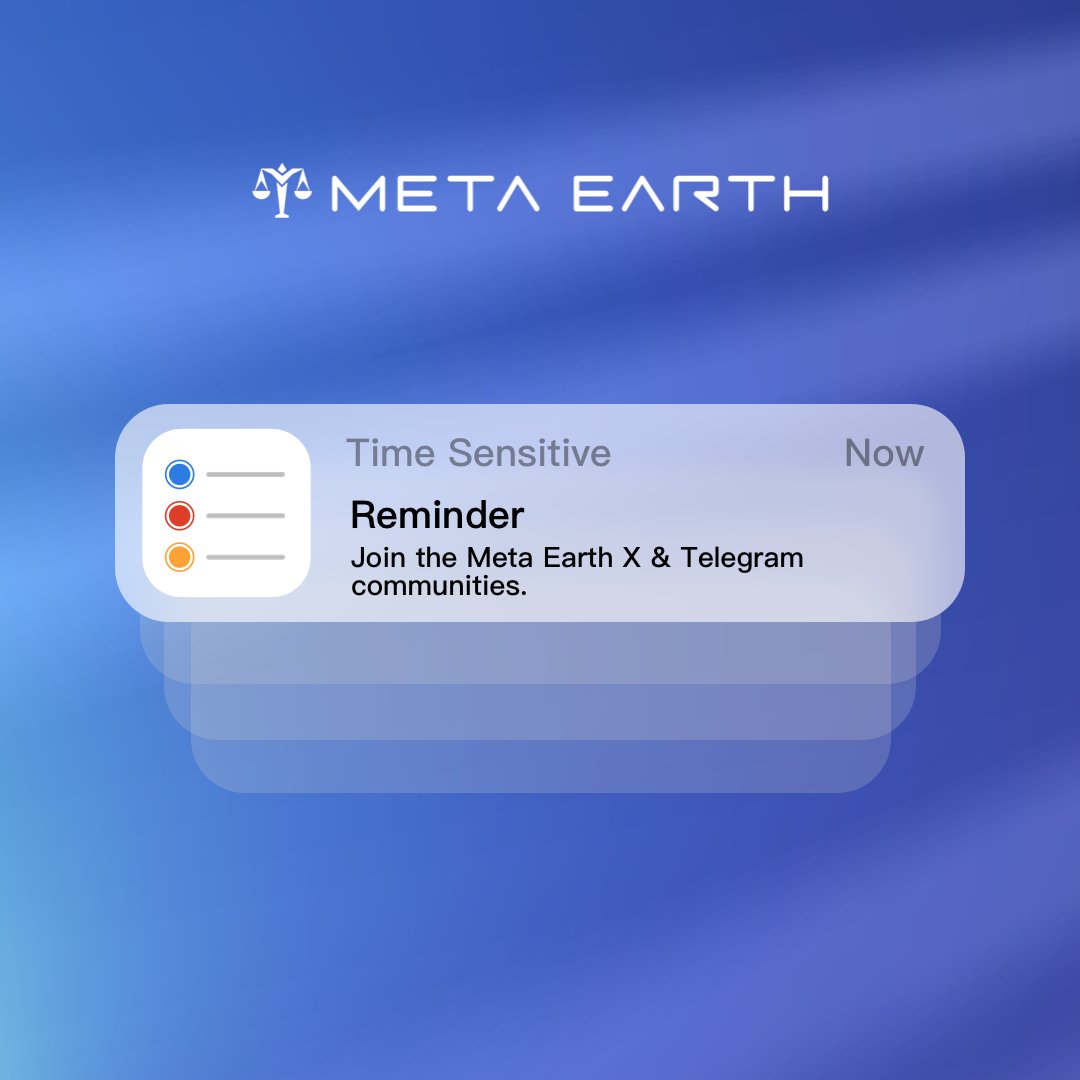 META EARTH

Time Sensitive Now

Reminder

Join the Meta Earth X & Telegram communities.